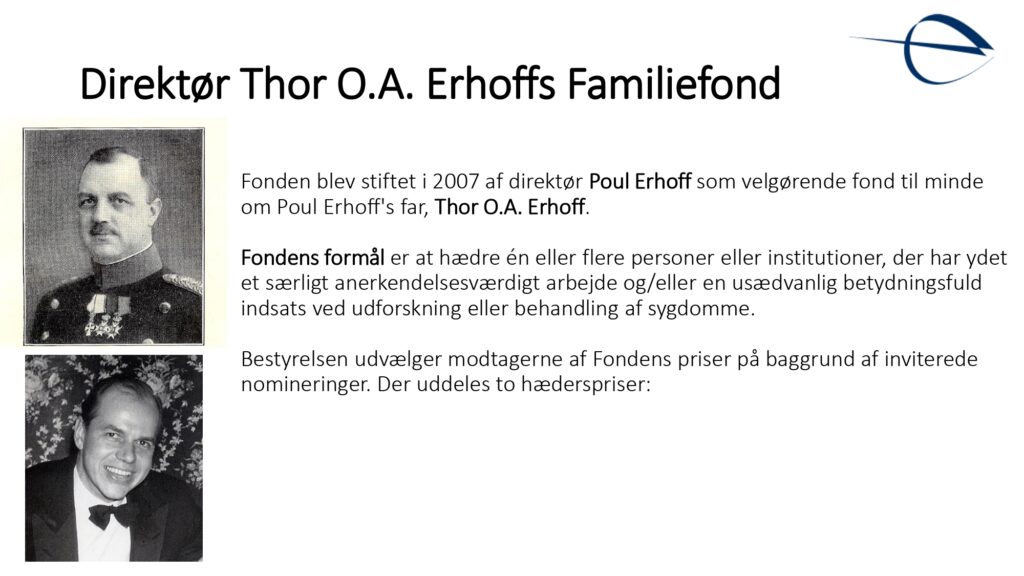 Direktør Thor O.A. Erhoffs Familiefond

Fonden blev stiftet i 2007 af direktør Poul Erhoff som velgørende fond til minde om Poul Erhoff's far, Thor O.A. Erhoff.

Fondens formål er at hædre én eller flere personer eller institutioner, der har ydet et særligt anerkendelsesværdigt arbejde og/eller en usædvanlig betydningsfuld indsats ved udforskning eller behandling af sygdomme.

Bestyrelsen udvælger modtagerne af Fondens priser på baggrund af inviterede nomineringer. Der uddeles to hæderspriser: